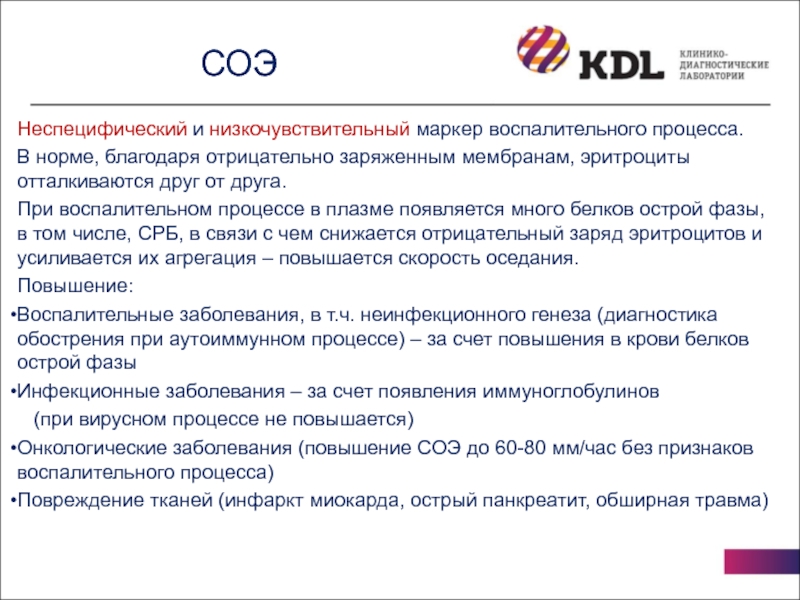 СОЭ

KDL КЛИНИКО-ДИАГНОСТИЧЕСКИЕ ЛАБОРАТОРИИ

Неспецифический и низкочувствительный маркер воспалительного процесса.

В норме, благодаря отрицательно заряженным мембранам, эритроциты отталкиваются друг от друга.

При воспалительном процессе в плазме появляется много белков острой фазы, в том числе, СРБ, в связи с чем снижается отрицательный заряд эритроцитов и усиливается их агрегация – повышается скорость оседания.

Повышение:

•Воспалительные заболевания, в т.ч. неинфекционного генеза (диагностика обострения при аутоиммунном процессе) – за счет повышения в крови белков острой фазы

•Инфекционные заболевания – за счет появления иммуноглобулинов (при вирусном процессе не повышается)

•Онкологические заболевания (повышение СОЭ до 60-80 мм/час без признаков воспалительного процесса)

•Повреждение тканей (инфаркт миокарда, острый панкреатит, обширная травма)